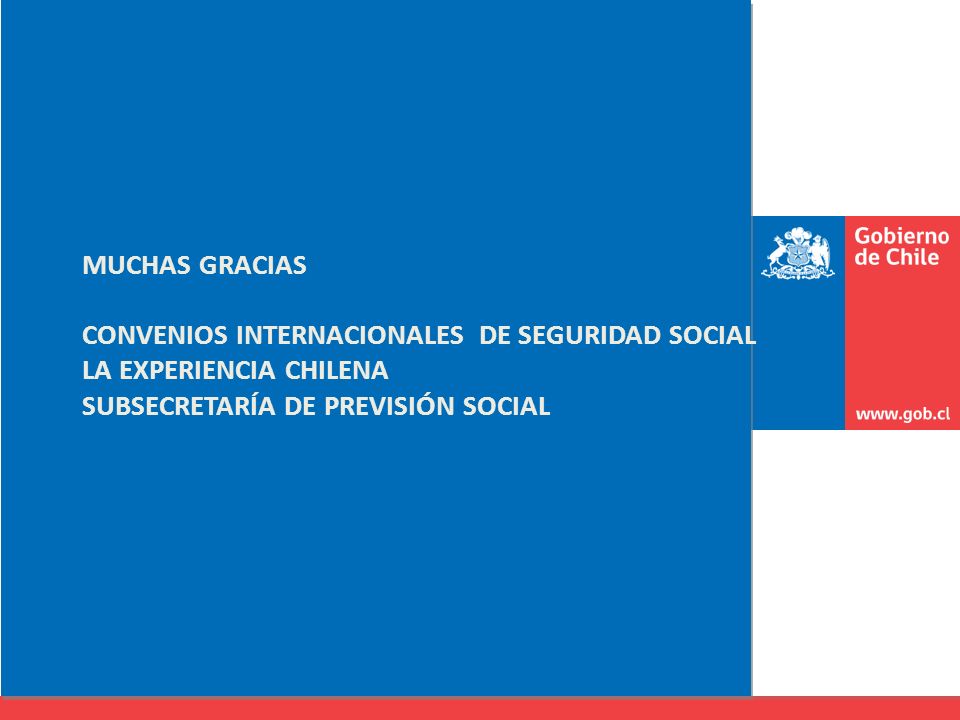 MUCHAS GRACIAS

CONVENIOS INTERNACIONALES DE SEGURIDAD SOCIAL
LA EXPERIENCIA CHILENA
SUBSECRETARÍA DE PREVISIÓN SOCIAL

Gobierno de Chile

www.gob.cl